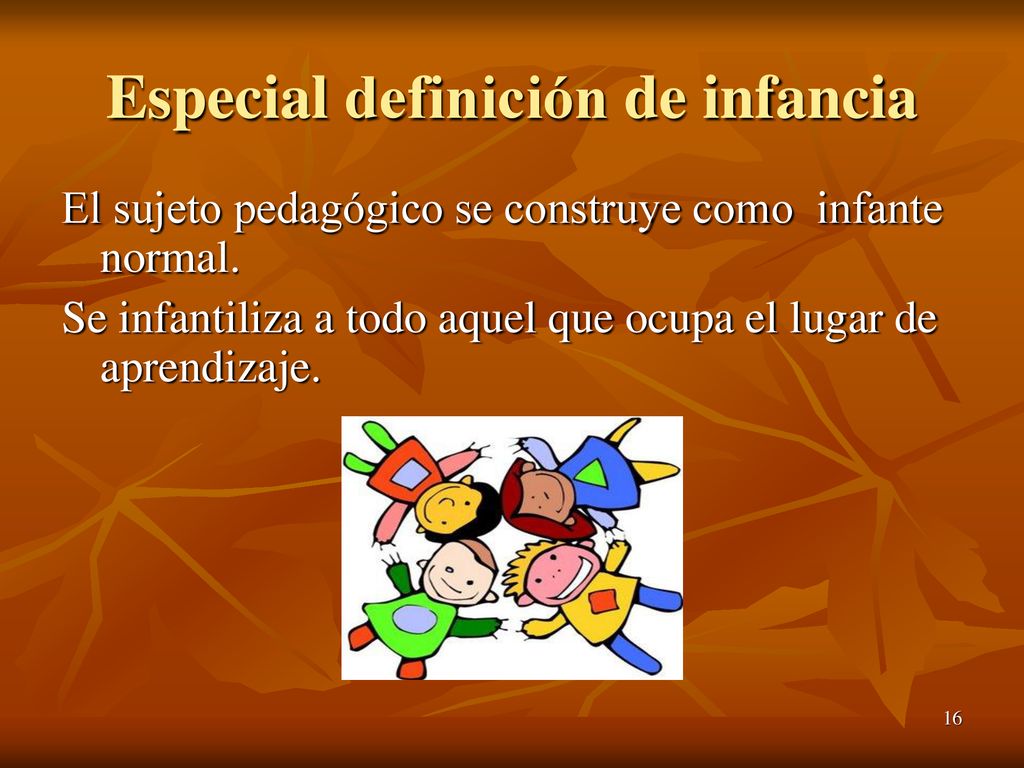 Especial definición de infancia

El sujeto pedagógico se construye como infante normal.

Se infantiliza a todo aquel que ocupa el lugar de aprendizaje.

16